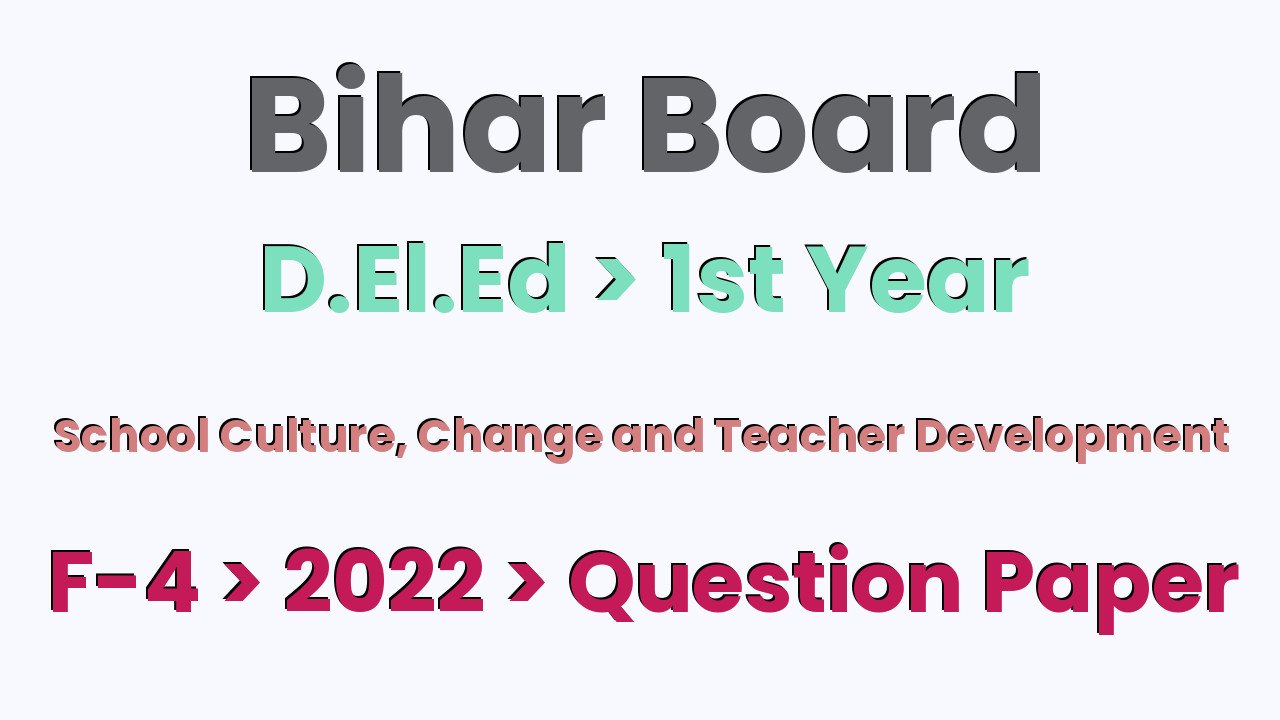 Bihar Board

D.El.Ed > 1st Year

School Culture, Change and Teacher Development

F-4 > 2022 > Question Paper